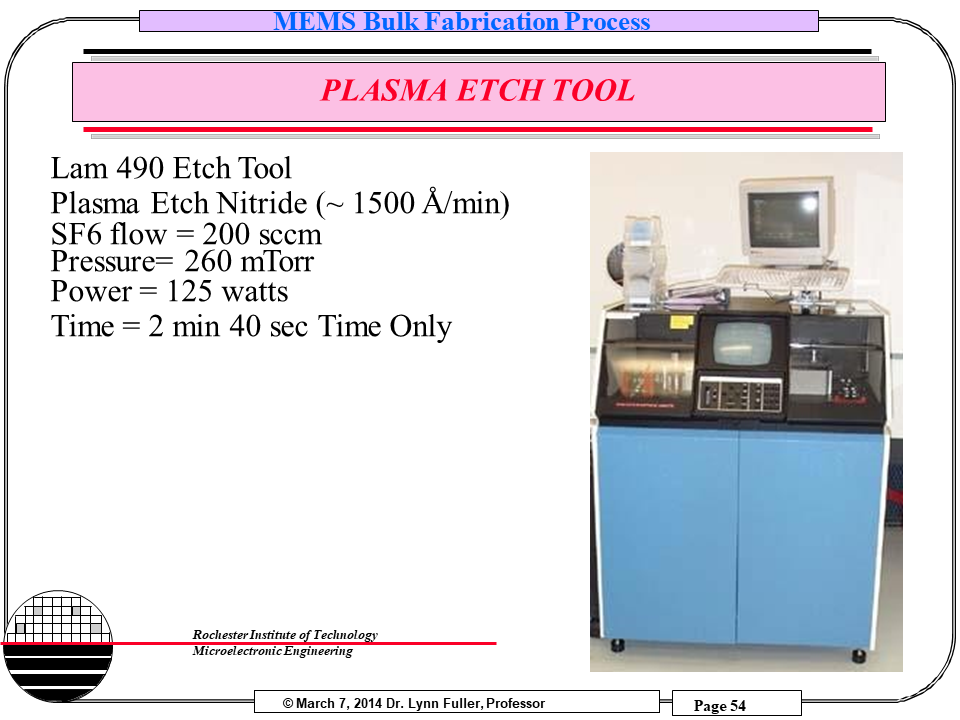 MEMS Bulk Fabrication Process

PLASMA ETCH TOOL

Lam 490 Etch Tool
Plasma Etch Nitride (~ 1500 Å/min)
SF6 flow = 200 sccm
Pressure= 260 mTorr
Power = 125 watts
Time = 2 min 40 sec Time Only

Rochester Institute of Technology
Microelectronic Engineering

© March 7, 2014 Dr. Lynn Fuller, Professor

Page 54